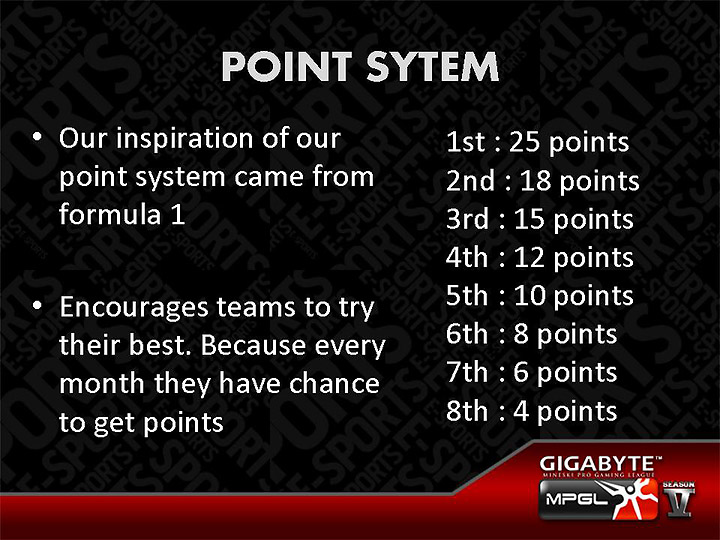 POINT SYTEM

• Our inspiration of our point system came from formula 1

• Encourages teams to try their best. Because every month they have chance to get points

1st : 25 points
2nd : 18 points
3rd : 15 points
4th : 12 points
5th : 10 points
6th : 8 points
7th : 6 points
8th : 4 points

GIGABYTE™
MINESKI PRO GAMING LEAGUE
MPGL
SEASON V